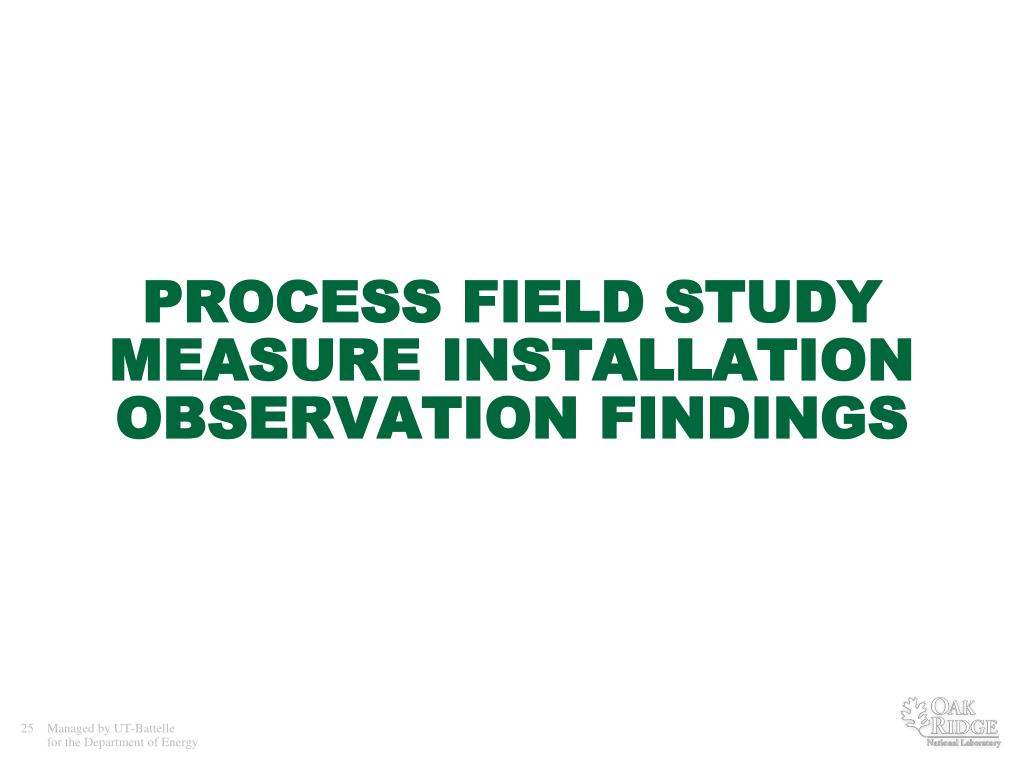 PROCESS FIELD STUDY
MEASURE INSTALLATION
OBSERVATION FINDINGS

25 Managed by UT-Battelle
for the Department of Energy

OAK RIDGE
National Laboratory